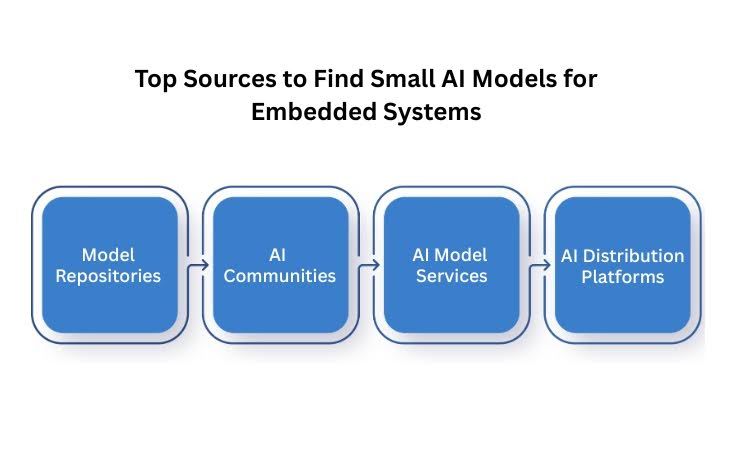 Top Sources to Find Small AI Models for Embedded Systems

Model Repositories

AI Communities

AI Model Services

AI Distribution Platforms